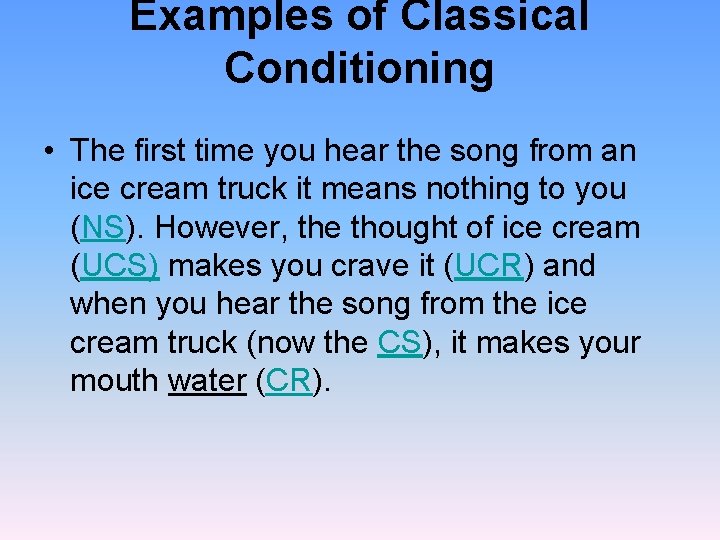 Examples of Classical Conditioning

• The first time you hear the song from an ice cream truck it means nothing to you (NS). However, the thought of ice cream (UCS) makes you crave it (UCR) and when you hear the song from the ice cream truck (now the CS), it makes your mouth water (CR).